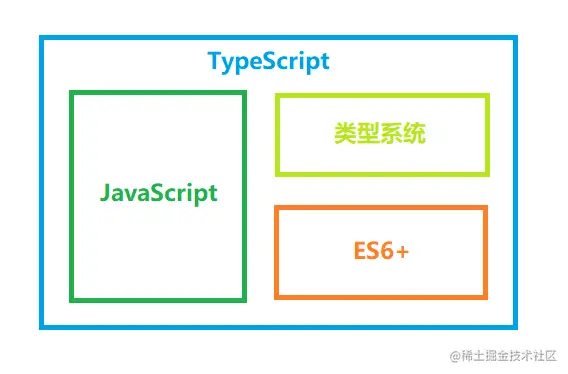 TypeScript

JavaScript

类型系统

ES6+

@稀土掘金技术社区